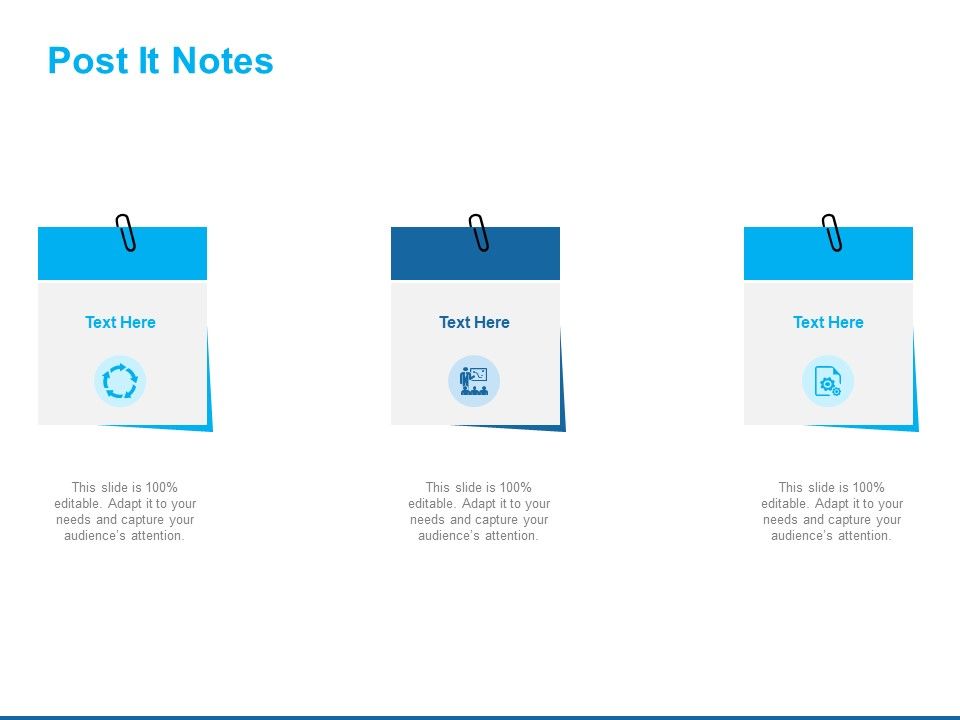 Post It Notes

Text Here

This slide is 100% editable. Adapt it to your needs and capture your audience's attention.

Text Here

This slide is 100% editable. Adapt it to your needs and capture your audience's attention.

Text Here

This slide is 100% editable. Adapt it to your needs and capture your audience's attention.